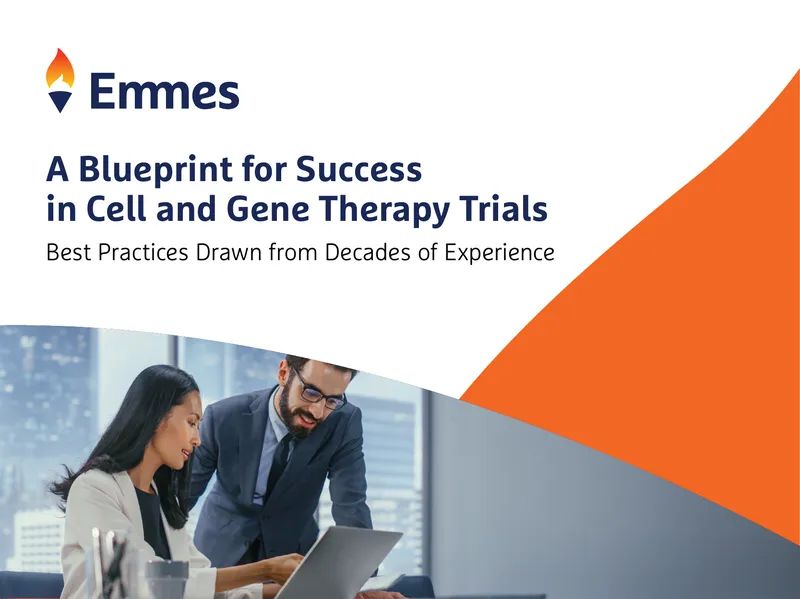 Emmes

A Blueprint for Success in Cell and Gene Therapy Trials

Best Practices Drawn from Decades of Experience